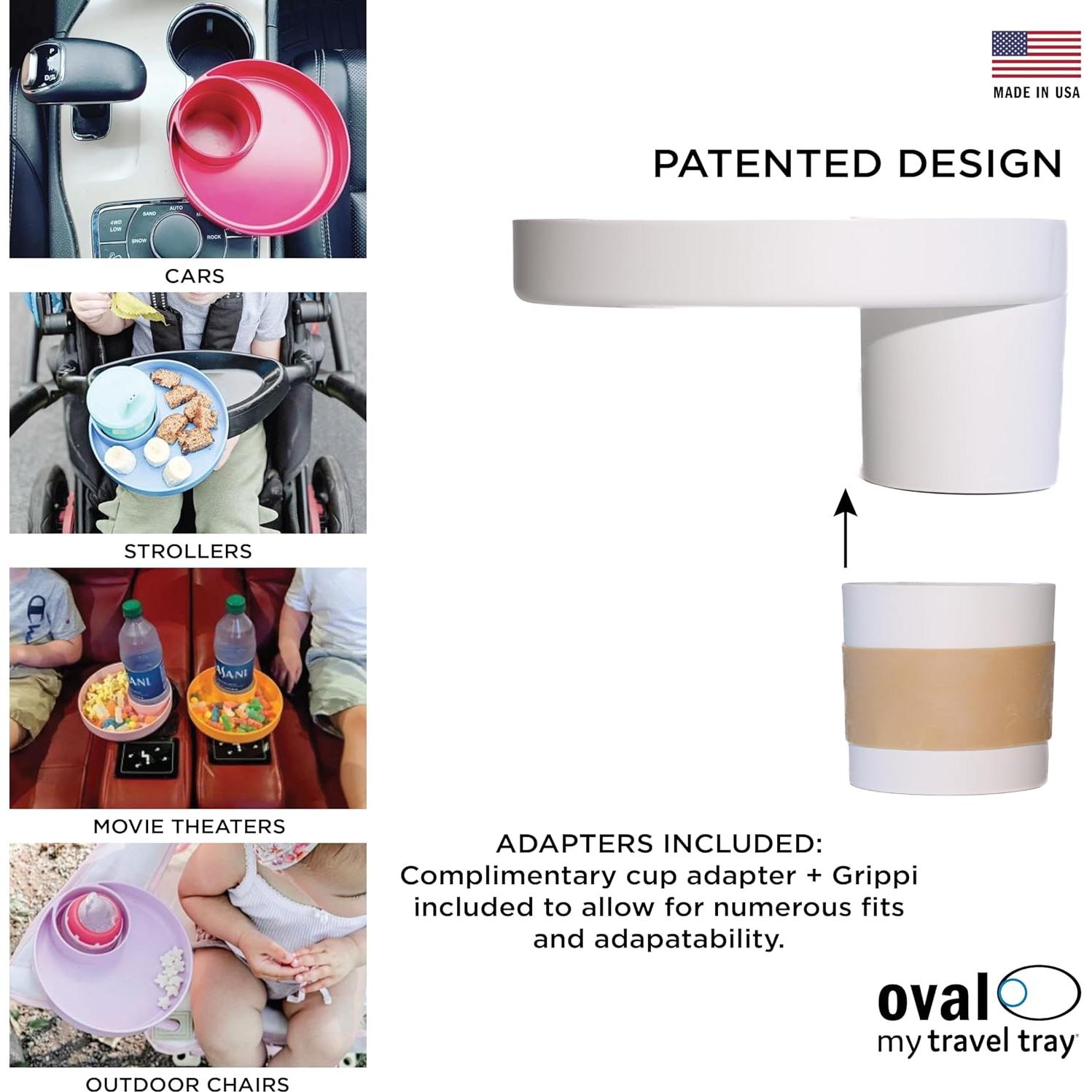 CARS

STROLLERS

MOVIE THEATERS

OUTDOOR CHAIRS

MADE IN USA

PATENTED DESIGN

ADAPTERS INCLUDED:
Complimentary cup adapter + Grippi included to allow for numerous fits and adapatability.

oval
my travel tray